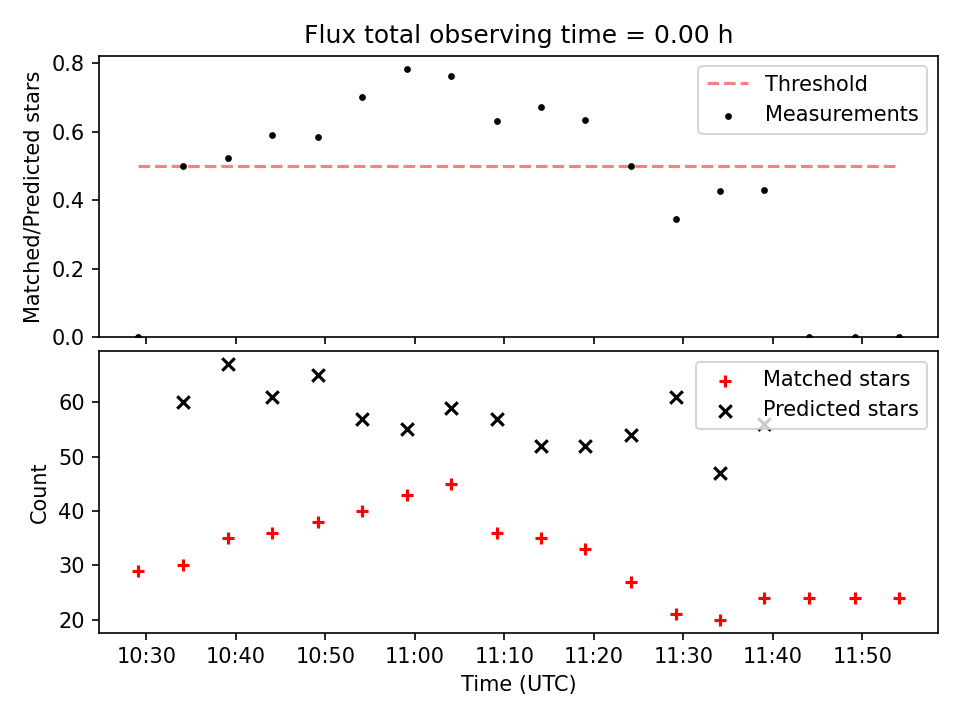 Flux total observing time = 0.00 h

Matched/Predicted stars

0.8
0.6
0.4
0.2
0.0

Threshold
Measurements

Count

60
50
40
30
20

Matched stars
Predicted stars

10:30
10:40
10:50
11:00
11:10
11:20
11:30
11:40
11:50

Time (UTC)